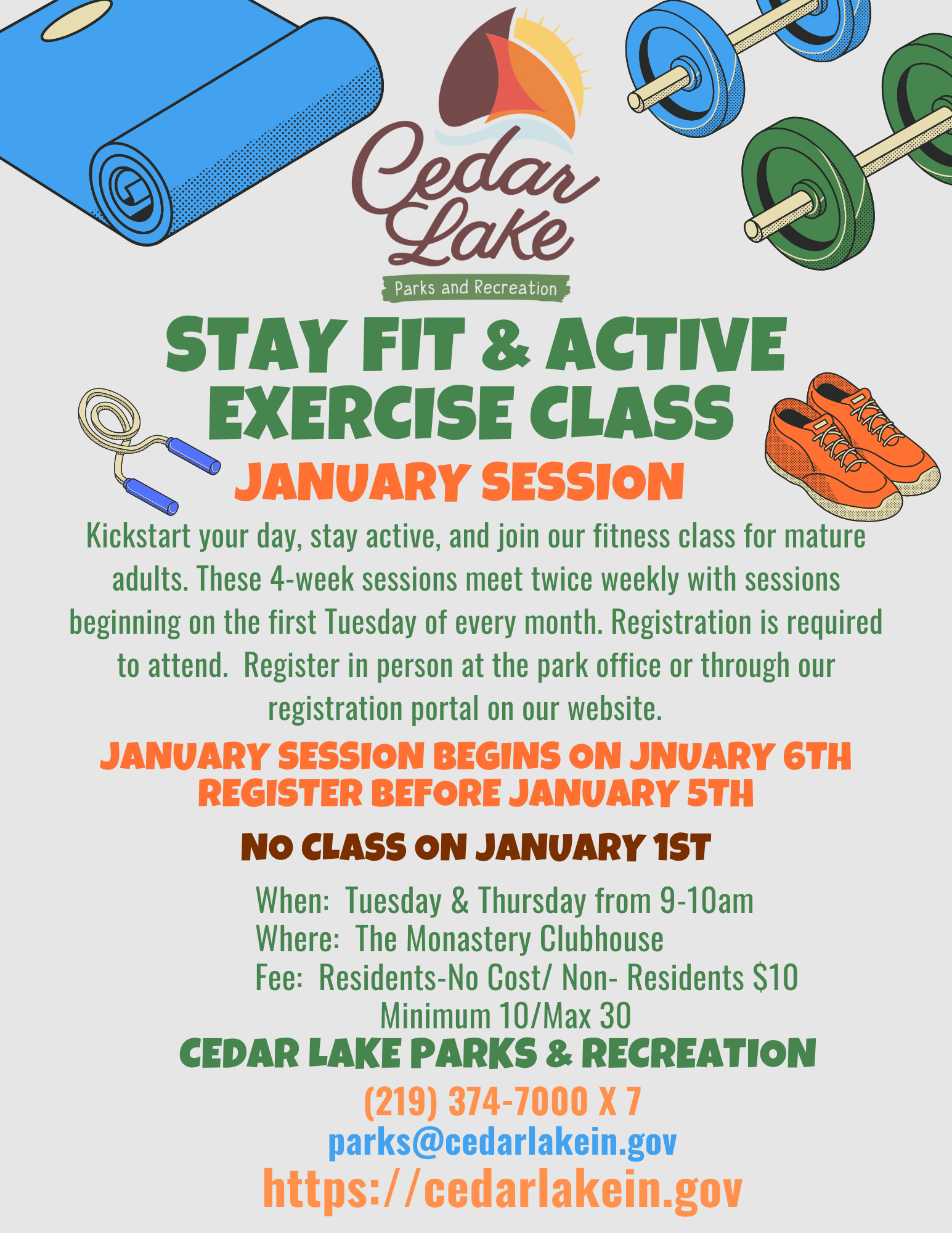 Cedar Lake
Parks and Recreation

STAY FIT & ACTIVE EXERCISE CLASS

JANUARY SESSION

Kickstart your day, stay active, and join our fitness class for mature adults. These 4-week sessions meet twice weekly with sessions beginning on the first Tuesday of every month. Registration is required to attend. Register in person at the park office or through our registration portal on our website.

JANUARY SESSION BEGINS ON JNUARY 6TH
REGISTER BEFORE JANUARY 5TH

NO CLASS ON JANUARY 1ST

When: Tuesday & Thursday from 9-10am
Where: The Monastery Clubhouse
Fee: Residents-No Cost/ Non- Residents $10
Minimum 10/Max 30

CEDAR LAKE PARKS & RECREATION
(219) 374-7000 X 7
parks@cedarlakein.gov
https://cedarlakein.gov